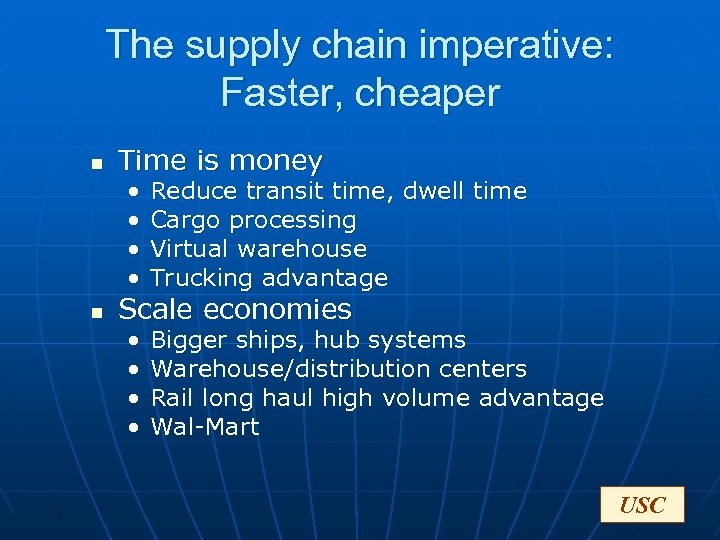 The supply chain imperative: Faster, cheaper

- Time is money
  - Reduce transit time, dwell time
  - Cargo processing
  - Virtual warehouse
  - Trucking advantage
- Scale economies
  - Bigger ships, hub systems
  - Warehouse/distribution centers
  - Rail long haul high volume advantage
  - Wal-Mart

USC